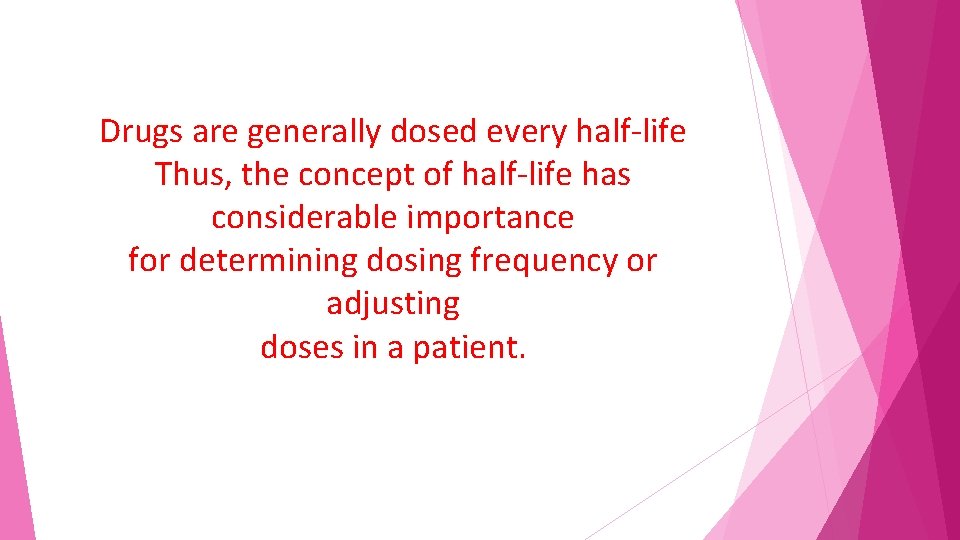 Drugs are generally dosed every half-life
Thus, the concept of half-life has considerable importance
for determining dosing frequency or adjusting
doses in a patient.